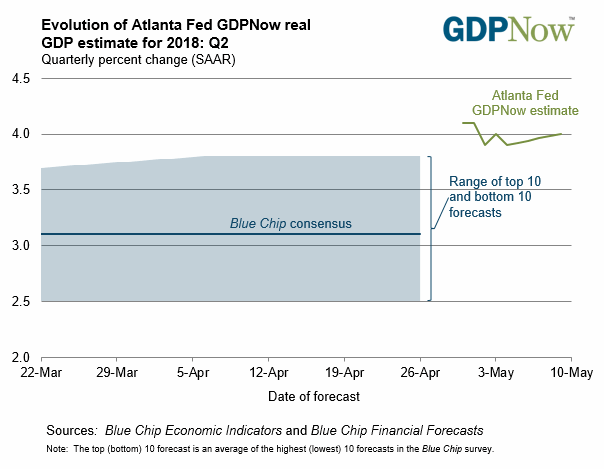 Evolution of Atlanta Fed GDPNow real GDP estimate for 2018: Q2
Quarterly percent change (SAAR)

GDPNow™

4.5
4.0
3.5
3.0
2.5
2.0

Atlanta Fed GDPNow estimate

Range of top 10 and bottom 10 forecasts

Blue Chip consensus

22-Mar
29-Mar
5-Apr
12-Apr
19-Apr
26-Apr
3-May
10-May

Date of forecast

Sources: Blue Chip Economic Indicators and Blue Chip Financial Forecasts
Note: The top (bottom) 10 forecast is an average of the highest (lowest) 10 forecasts in the Blue Chip survey.